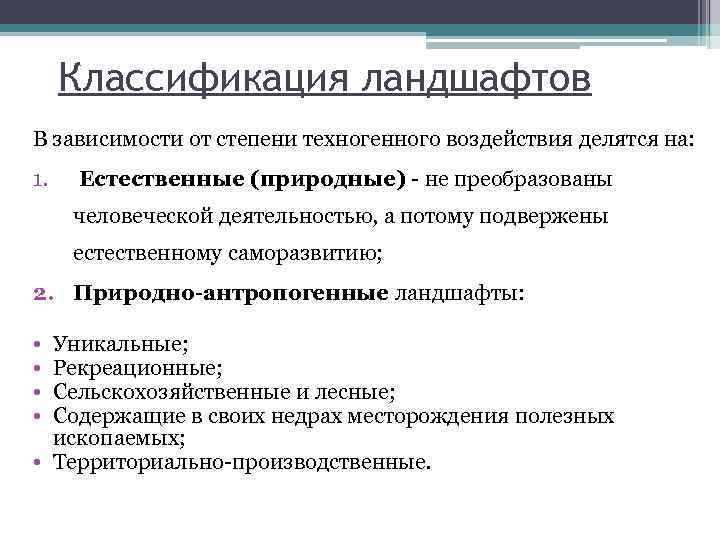 Классификация ландшафтов

В зависимости от степени техногенного воздействия делятся на:

1. Естественные (природные) - не преобразованы человеческой деятельностью, а потому подвержены естественному саморазвитию;

2. Природно-антропогенные ландшафты:

• Уникальные;
• Рекреационные;
• Сельскохозяйственные и лесные;
• Содержащие в своих недрах месторождения полезных ископаемых;
• Территориально-производственные.